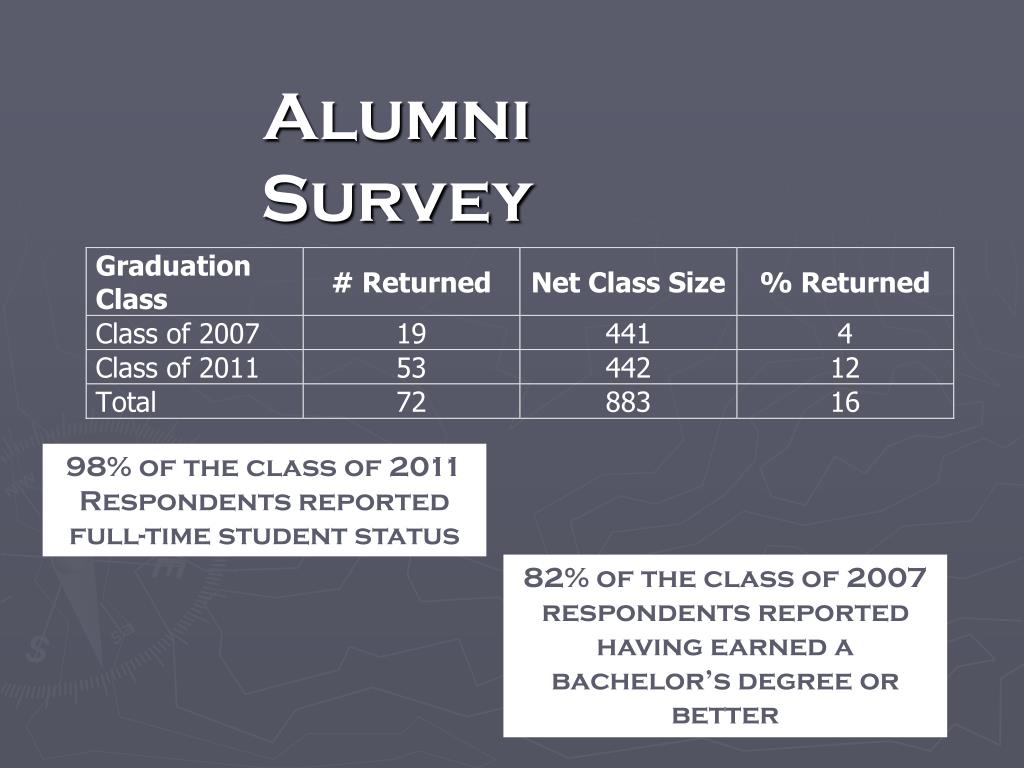 Alumni Survey

| Graduation Class | # Returned | Net Class Size | % Returned |
|---|---|---|---|
| Class of 2007 | 19 | 441 | 4 |
| Class of 2011 | 53 | 442 | 12 |
| Total | 72 | 883 | 16 |

98% of the class of 2011 Respondents reported full-time student status

82% of the class of 2007 respondents reported having earned a bachelor's degree or better